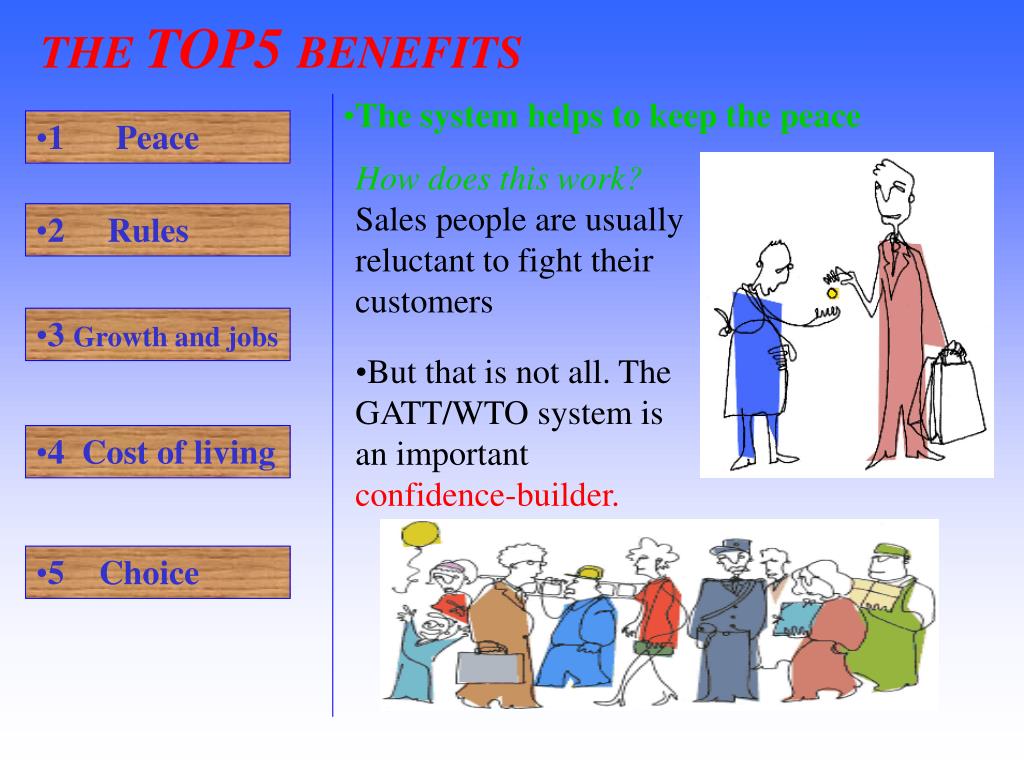 THE TOP5 BENEFITS

•1 Peace

•2 Rules

•3 Growth and jobs

•4 Cost of living

•5 Choice

•The system helps to keep the peace

How does this work?
Sales people are usually reluctant to fight their customers

•But that is not all. The GATT/WTO system is an important confidence-builder.